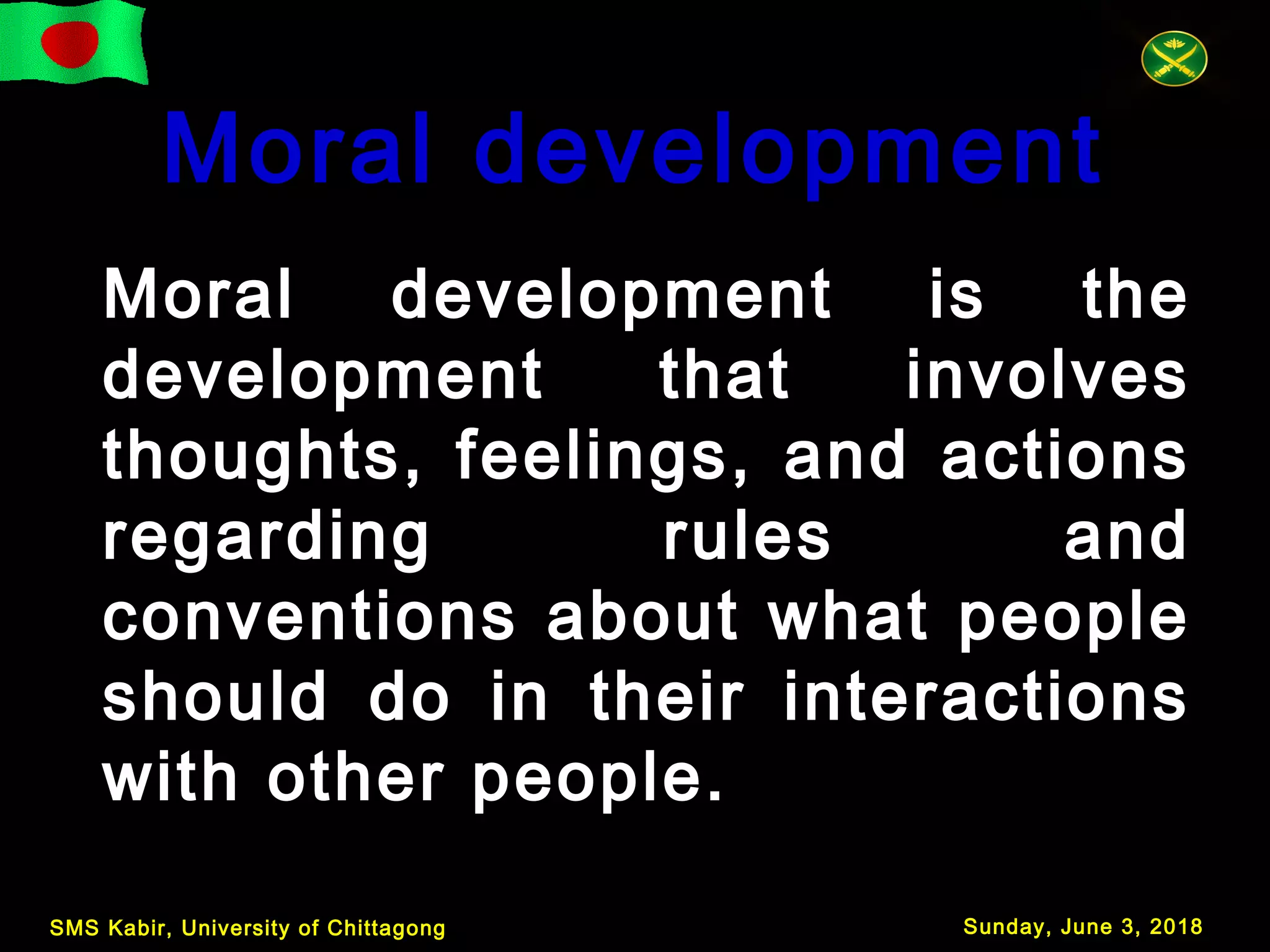 Moral development

Moral development is the development that involves thoughts, feelings, and actions regarding rules and conventions about what people should do in their interactions with other people.

SMS Kabir, University of Chittagong

Sunday, June 3, 2018